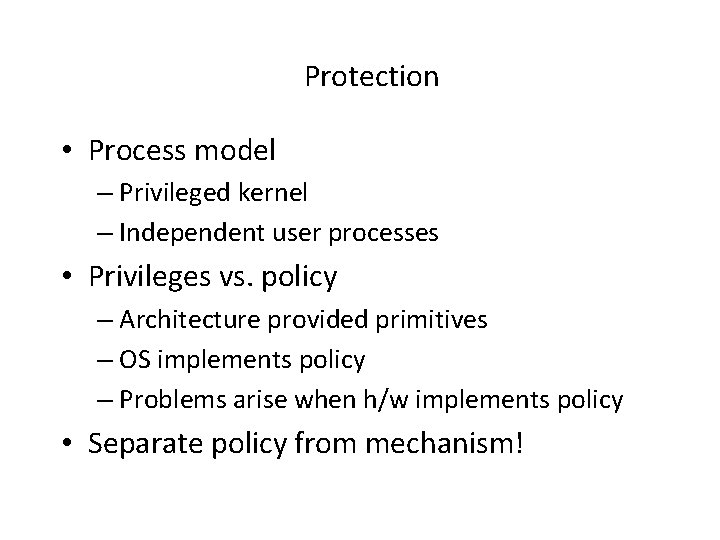 Protection

• Process model
– Privileged kernel
– Independent user processes
• Privileges vs. policy
– Architecture provided primitives
– OS implements policy
– Problems arise when h/w implements policy
• Separate policy from mechanism!